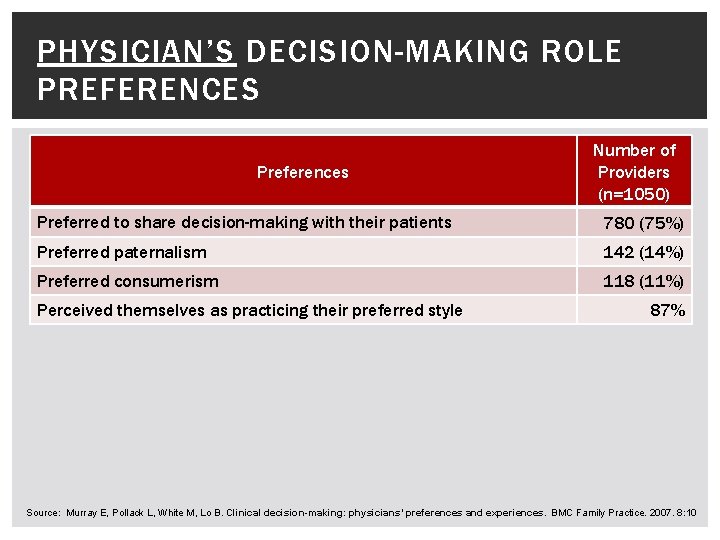 PHYSICIAN'S DECISION-MAKING ROLE PREFERENCES

| Preferences | Number of Providers (n=1050) |
|---|---|
| Preferred to share decision-making with their patients | 780 (75%) |
| Preferred paternalism | 142 (14%) |
| Preferred consumerism | 118 (11%) |
| Perceived themselves as practicing their preferred style | 87% |

Source: Murray E, Pollack L, White M, Lo B. Clinical decision-making: physicians' preferences and experiences. BMC Family Practice. 2007. 8:10